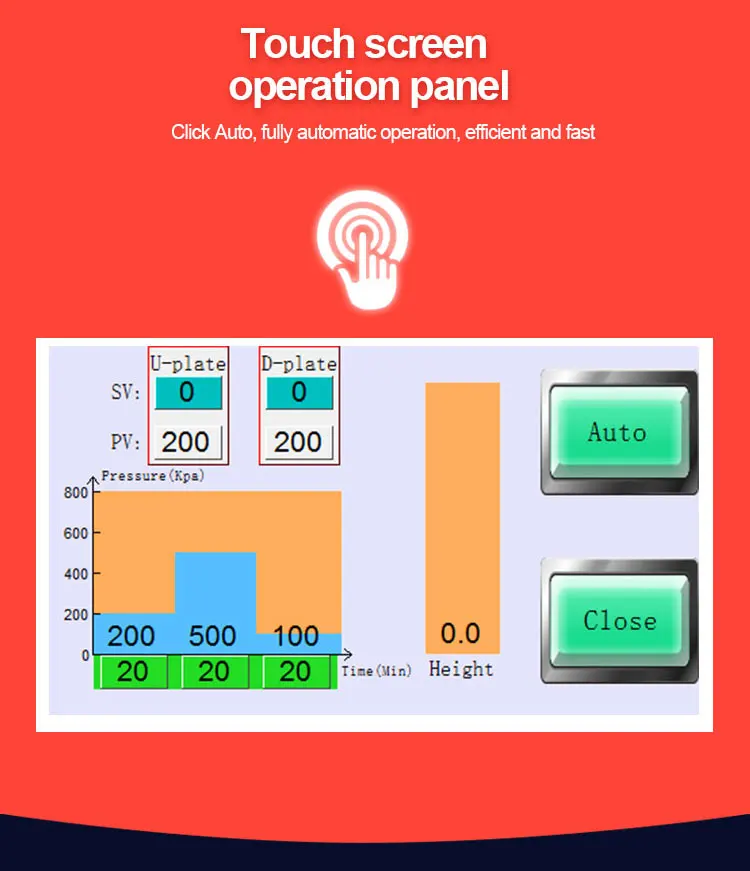 Touch screen operation panel

Click Auto, fully automatic operation, efficient and fast

U-plate D-plate

SV: 0 0

PV: 200 200

Pressure(Kpa)

800
600
400
200
0

200 500 100

20 20 20

Time(Min)

0.0

Height

Auto

Close